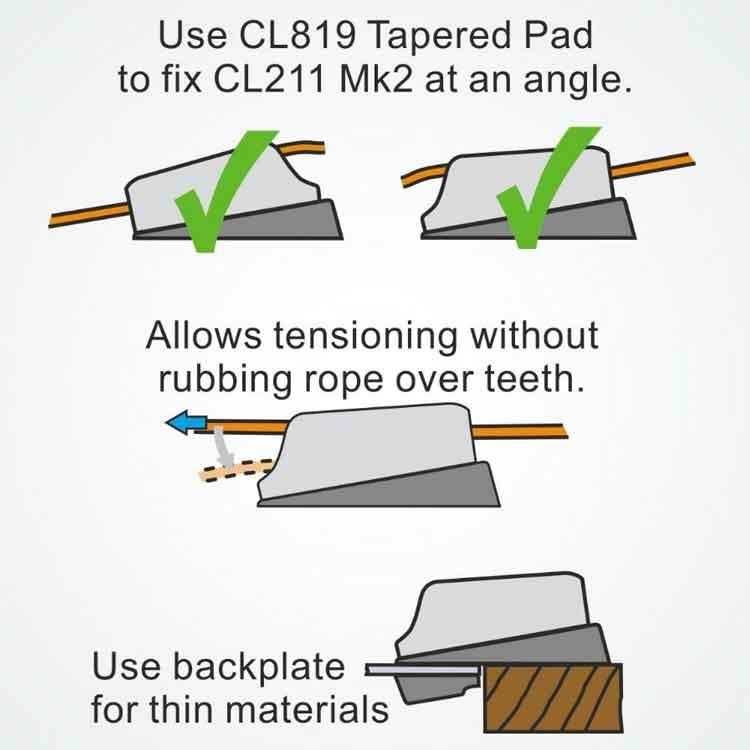 Use CL819 Tapered Pad to fix CL211 Mk2 at an angle.

Allows tensioning without rubbing rope over teeth.

Use backplate for thin materials